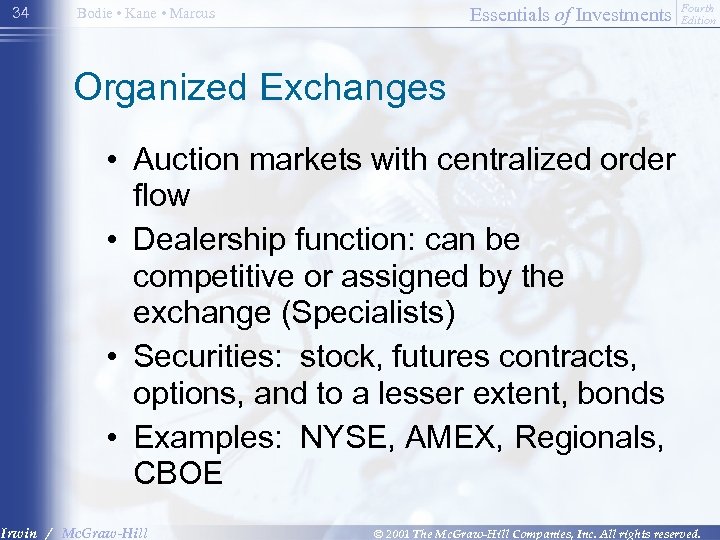 34 Bodie • Kane • Marcus Essentials of Investments Fourth Edition

Organized Exchanges

• Auction markets with centralized order flow
• Dealership function: can be competitive or assigned by the exchange (Specialists)
• Securities: stock, futures contracts, options, and to a lesser extent, bonds
• Examples: NYSE, AMEX, Regionals, CBOE

Irwin / McGraw-Hill © 2001 The McGraw-Hill Companies, Inc. All rights reserved.